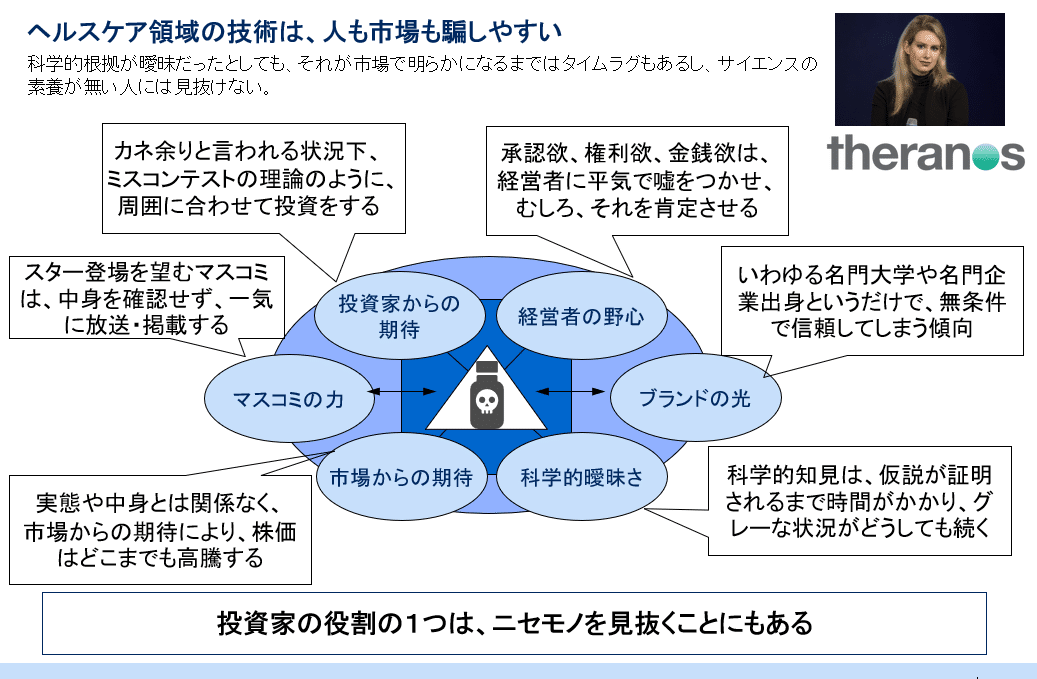 ヘルスケア領域の技術は、人も市場も騙しやすい

科学的根拠が曖昧だったとしても、それが市場で明らかになるまではタイムラグもあるし、サイエンスの素養が無い人には見抜けない。

theranos

カネ余りと言われる状況下、ミスコンテストの理論のように、周囲に合わせて投資をする

承認欲、権利欲、金銭欲は、経営者に平気で嘘をつかせ、むしろ、それを肯定させる

スター登場を望むマスコミは、中身を確認せず、一気に放送・掲載する

いわゆる名門大学や名門企業出身というだけで、無条件で信頼してしまう傾向

投資家からの期待

経営者の野心

マスコミの力

ブランドの光

市場からの期待

科学的曖昧さ

実態や中身とは関係なく、市場からの期待により、株価はどこまでも高騰する

科学的知見は、仮説が証明されるまで時間がかかり、グレーな状況がどうしても続く

投資家の役割の1つは、ニセモノを見抜くことにもある